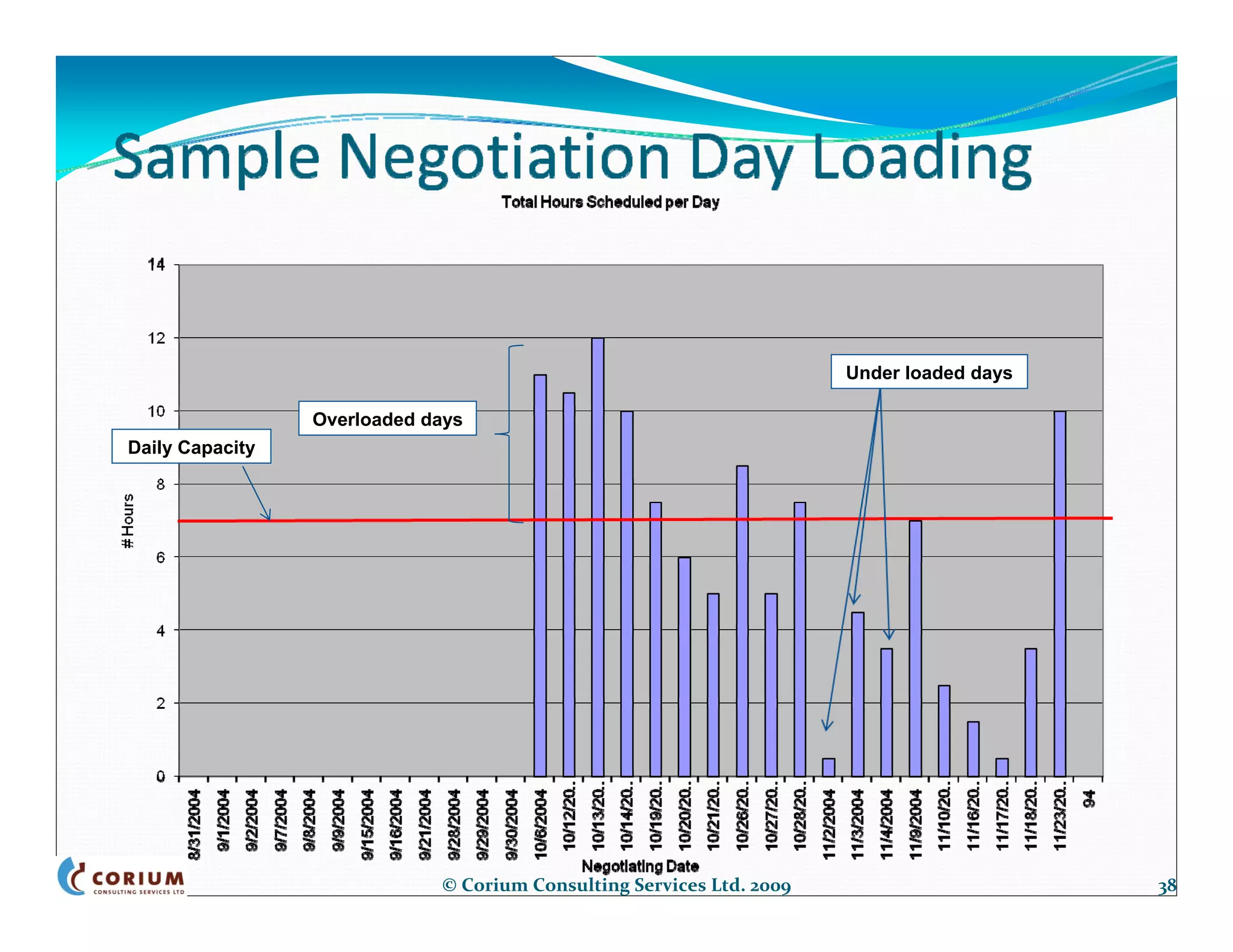 Sample Negotiation Day Loading

Total Hours Scheduled per Day

14
12
10
8
6
4
2
0

# Hours

Overloaded days

Daily Capacity

Under loaded days

8/31/2004
9/1/2004
9/2/2004
9/7/2004
9/8/2004
9/9/2004
9/15/2004
9/16/2004
9/21/2004
9/28/2004
9/29/2004
9/30/2004
10/6/2004
10/12/20..
10/13/20..
10/14/20..
10/19/20..
10/20/20..
10/21/20..
10/26/20..
10/27/20..
10/28/20..
11/2/2004
11/3/2004
11/4/2004
11/9/2004
11/10/20..
11/16/20..
11/17/20..
11/18/20..
11/23/20..
94

Negotiating Date

CORIUM CONSULTING SERVICES LTD

© Corium Consulting Services Ltd. 2009

38